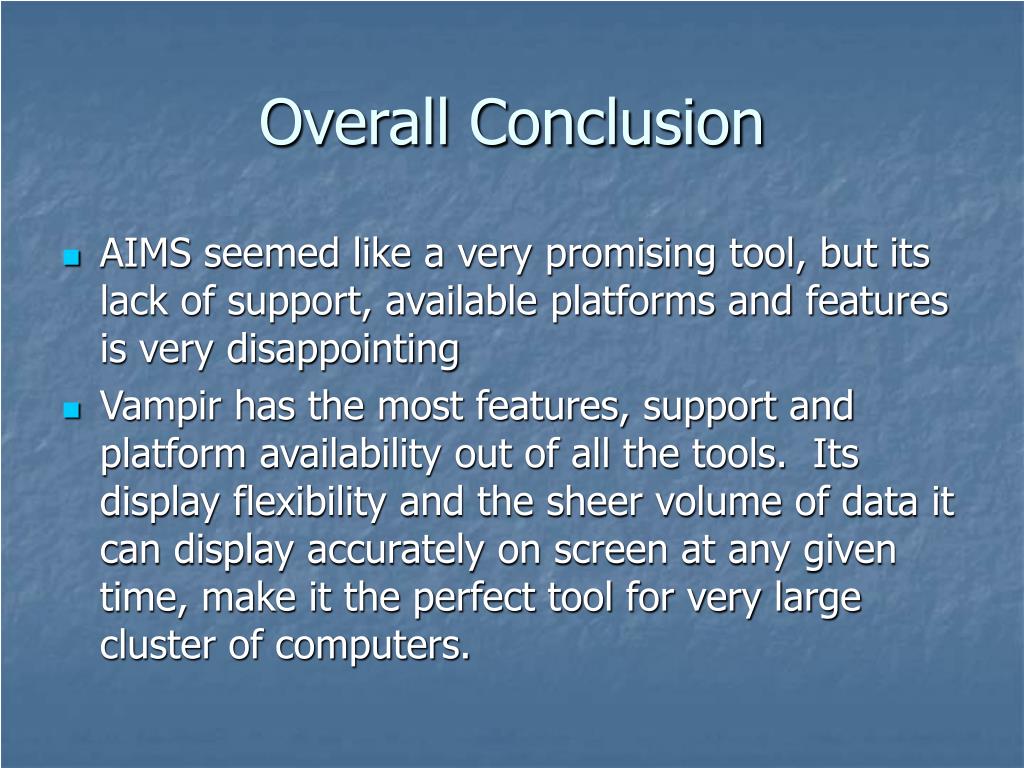 Overall Conclusion

- AIMS seemed like a very promising tool, but its lack of support, available platforms and features is very disappointing
- Vampir has the most features, support and platform availability out of all the tools.  Its display flexibility and the sheer volume of data it can display accurately on screen at any given time, make it the perfect tool for very large cluster of computers.